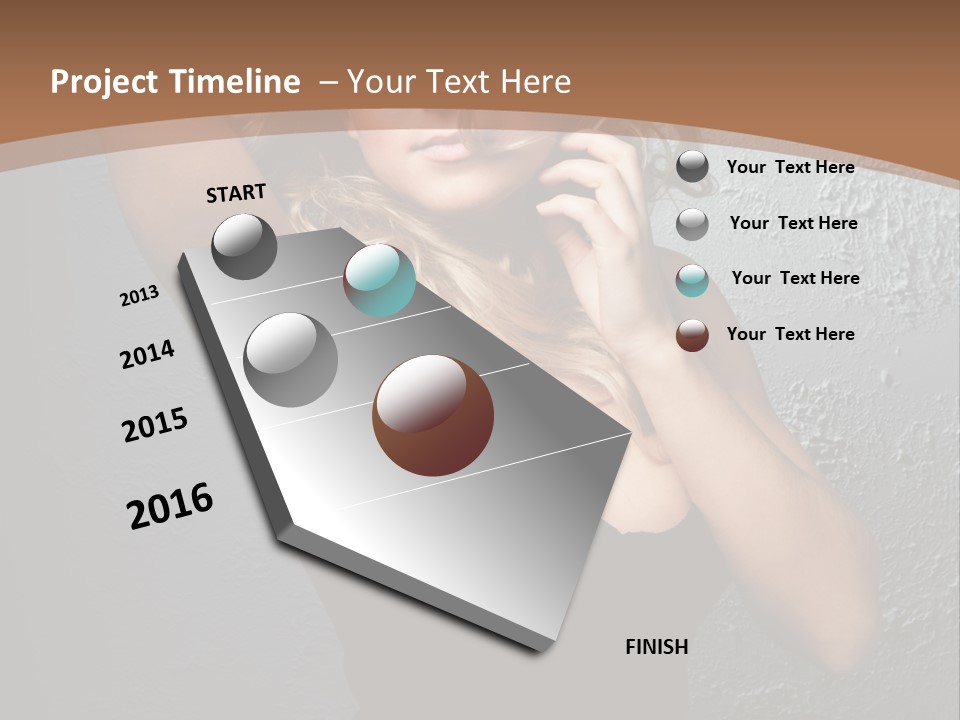 Project Timeline – Your Text Here

START

2013

2014

2015

2016

FINISH

Your Text Here

Your Text Here

Your Text Here

Your Text Here